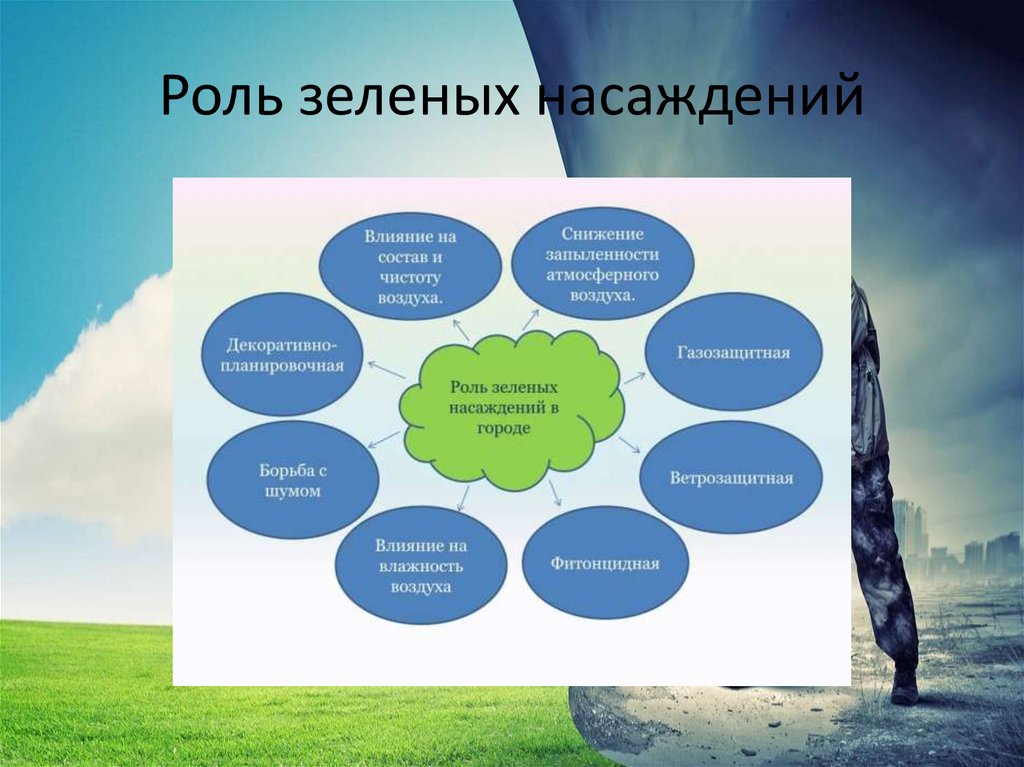 Роль зеленых насаждений

Роль зеленых насаждений в городе

Влияние на состав и чистоту воздуха.

Снижение запыленности атмосферного воздуха.

Газозащитная

Ветрозащитная

Фитонцидная

Влияние на влажность воздуха

Борьба с шумом

Декоративно-планировочная